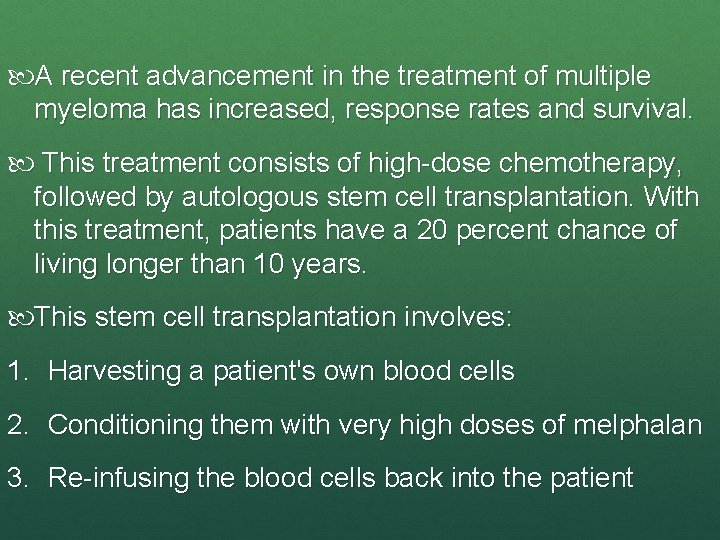 A recent advancement in the treatment of multiple myeloma has increased, response rates and survival.

This treatment consists of high-dose chemotherapy, followed by autologous stem cell transplantation. With this treatment, patients have a 20 percent chance of living longer than 10 years.

This stem cell transplantation involves:

1. Harvesting a patient's own blood cells

2. Conditioning them with very high doses of melphalan

3. Re-infusing the blood cells back into the patient